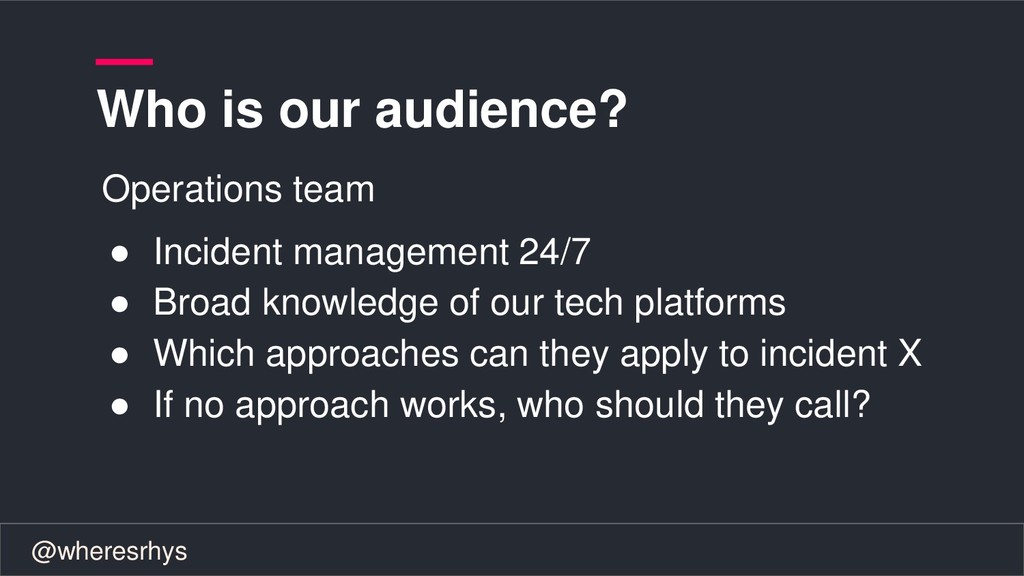 Who is our audience?

Operations team

● Incident management 24/7
● Broad knowledge of our tech platforms
● Which approaches can they apply to incident X
● If no approach works, who should they call?

@wheresrhys